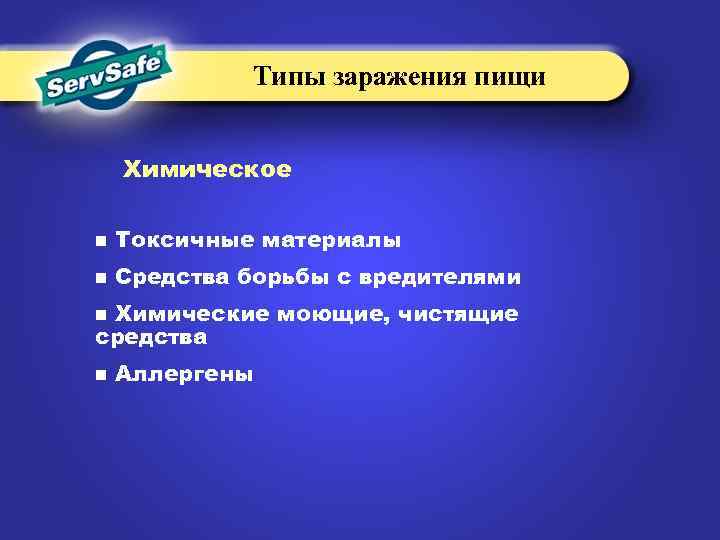 ServSafe®

Типы заражения пищи

Химическое

■ Токсичные материалы

■ Средства борьбы с вредителями

■ Химические моющие, чистящие средства

■ Аллергены